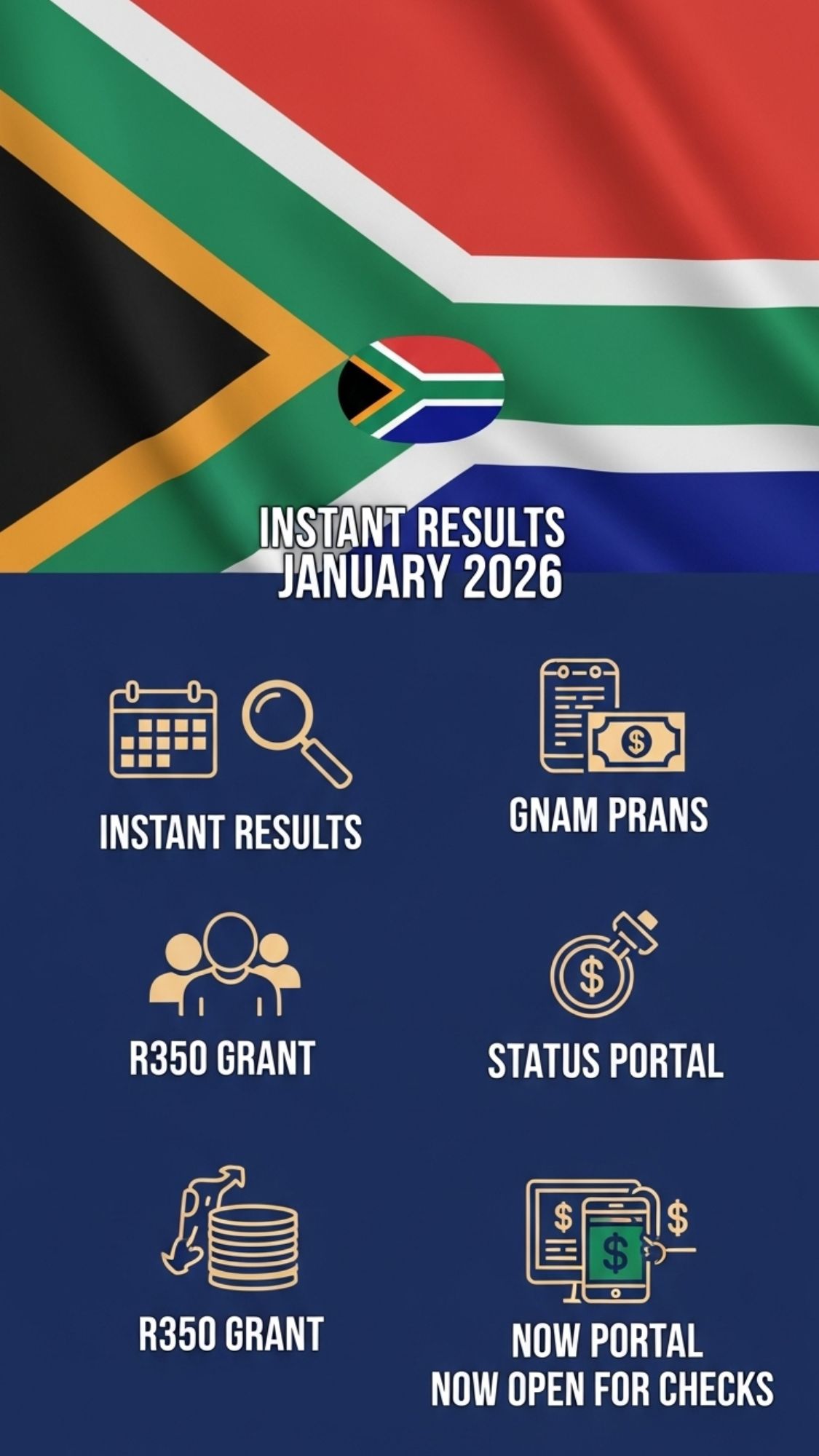 INSTANT RESULTS
JANUARY 2026

INSTANT RESULTS

GNAM PRANS

R350 GRANT

STATUS PORTAL

R350 GRANT

NOW PORTAL
NOW OPEN FOR CHECKS